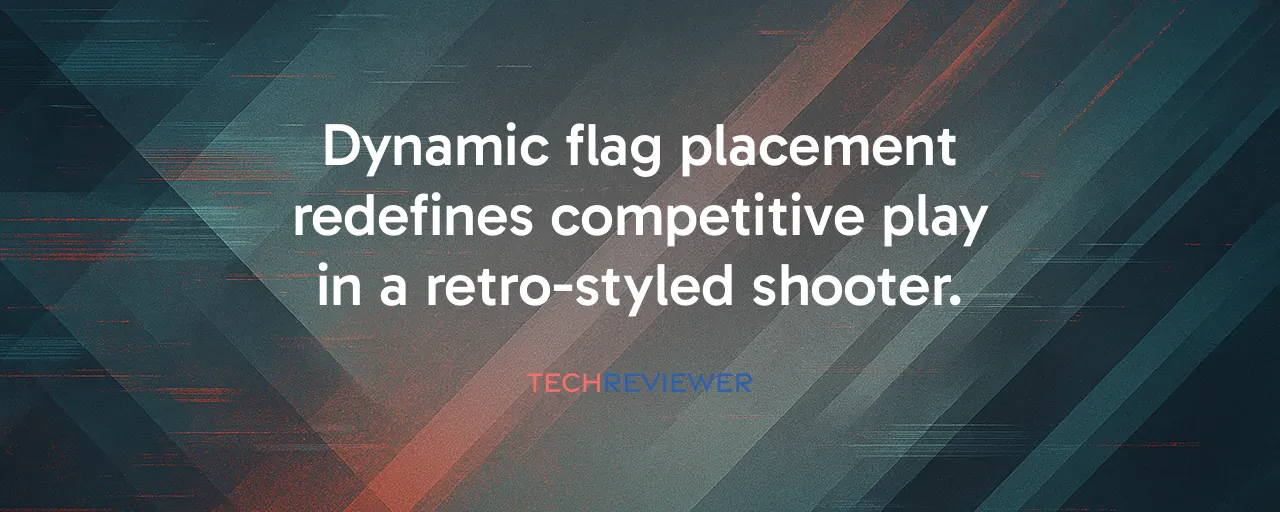 Dynamic flag placement redefines competitive play in a retro-styled shooter.

TECHREVIEWER